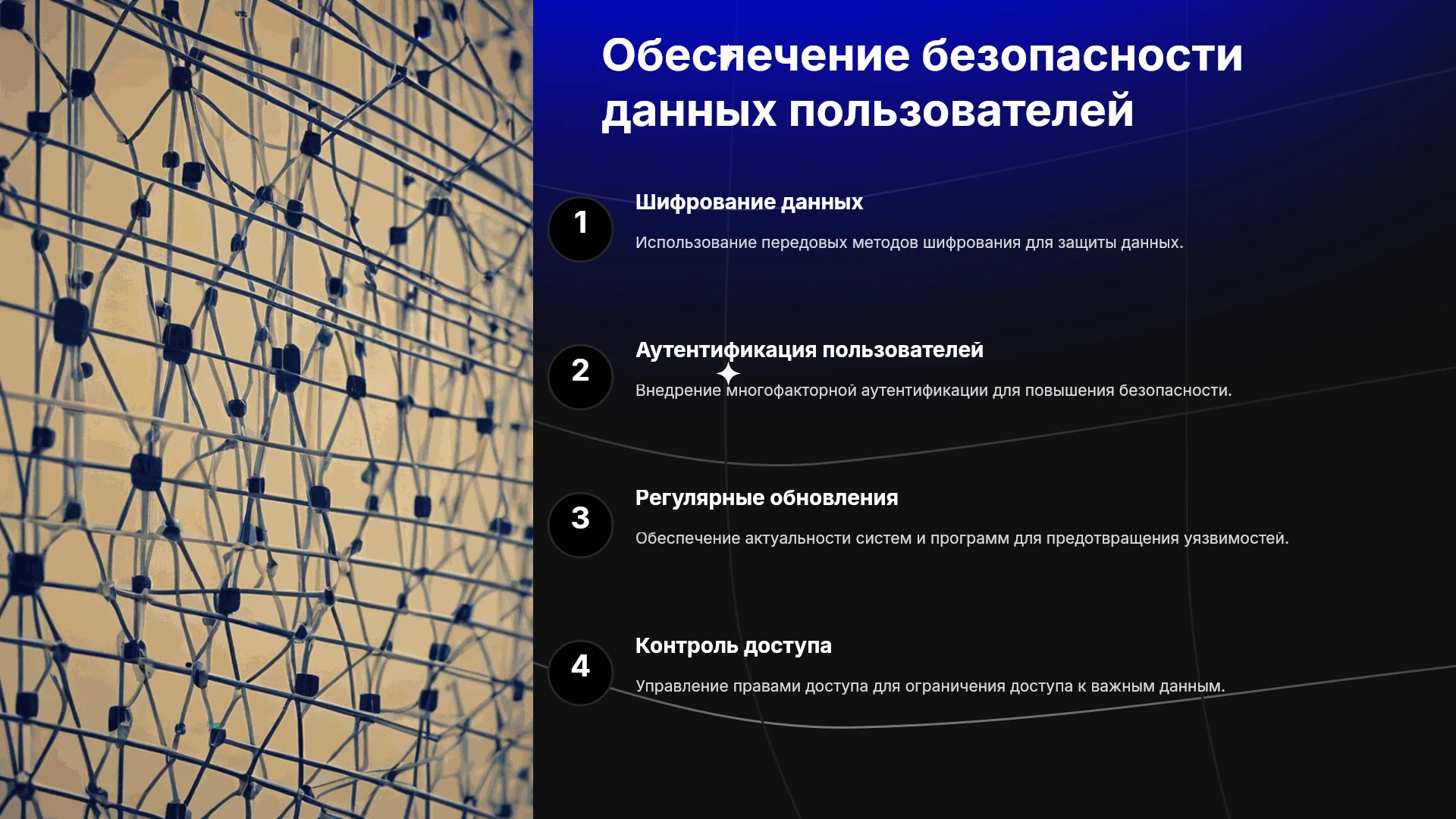 Обеспечение безопасности данных пользователей

1

Шифрование данных

Использование передовых методов шифрования для защиты данных.

2

Аутентификация пользователей

Внедрение многофакторной аутентификации для повышения безопасности.

3

Регулярные обновления

Обеспечение актуальности систем и программ для предотвращения уязвимостей.

4

Контроль доступа

Управление правами доступа для ограничения доступа к важным данным.